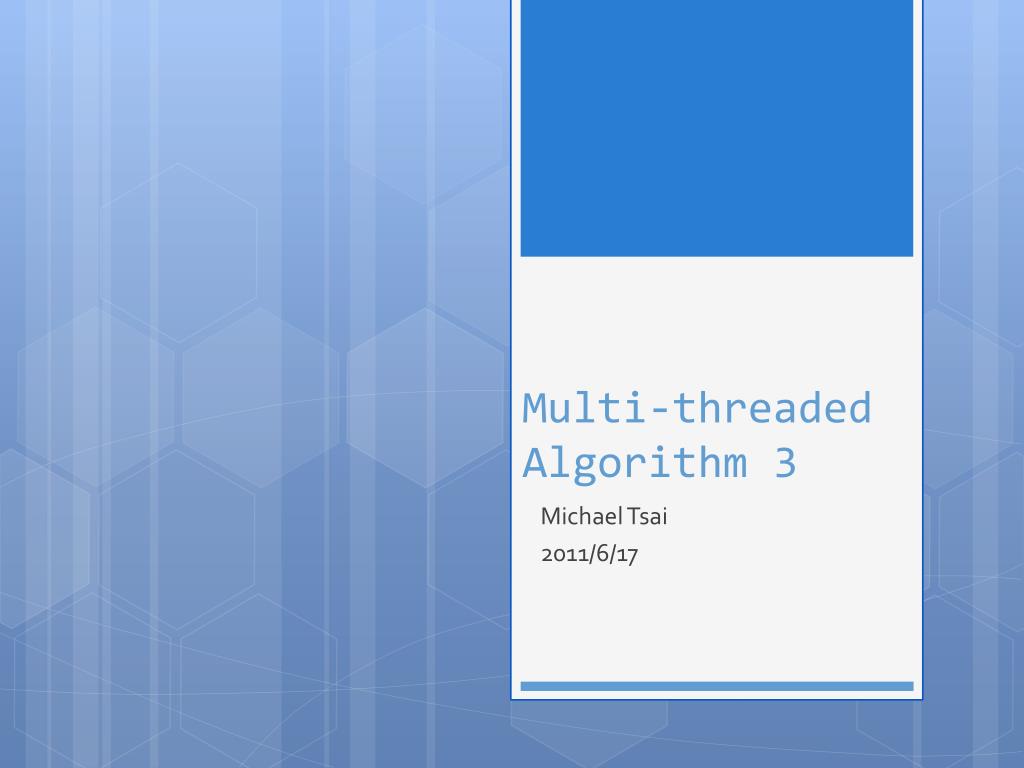 Multi-threaded Algorithm 3

Michael Tsai
2011/6/17